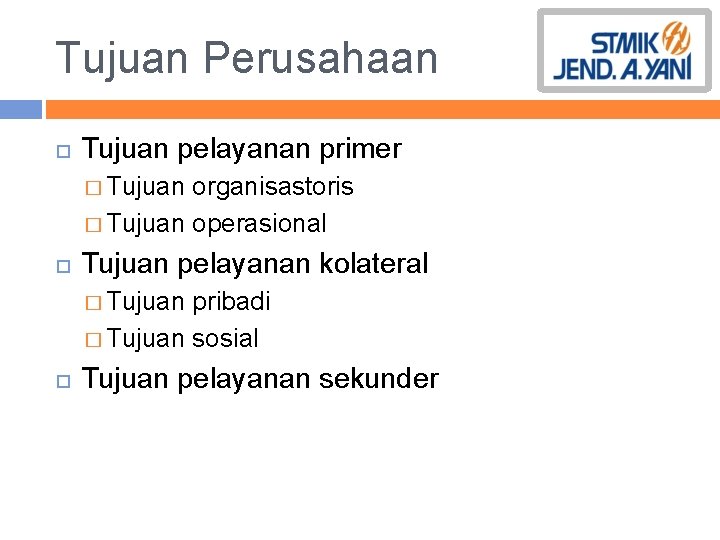 Tujuan Perusahaan

STMIK
JEND. A. YANI

Tujuan pelayanan primer
Tujuan organisastoris
Tujuan operasional

Tujuan pelayanan kolateral
Tujuan pribadi
Tujuan sosial

Tujuan pelayanan sekunder